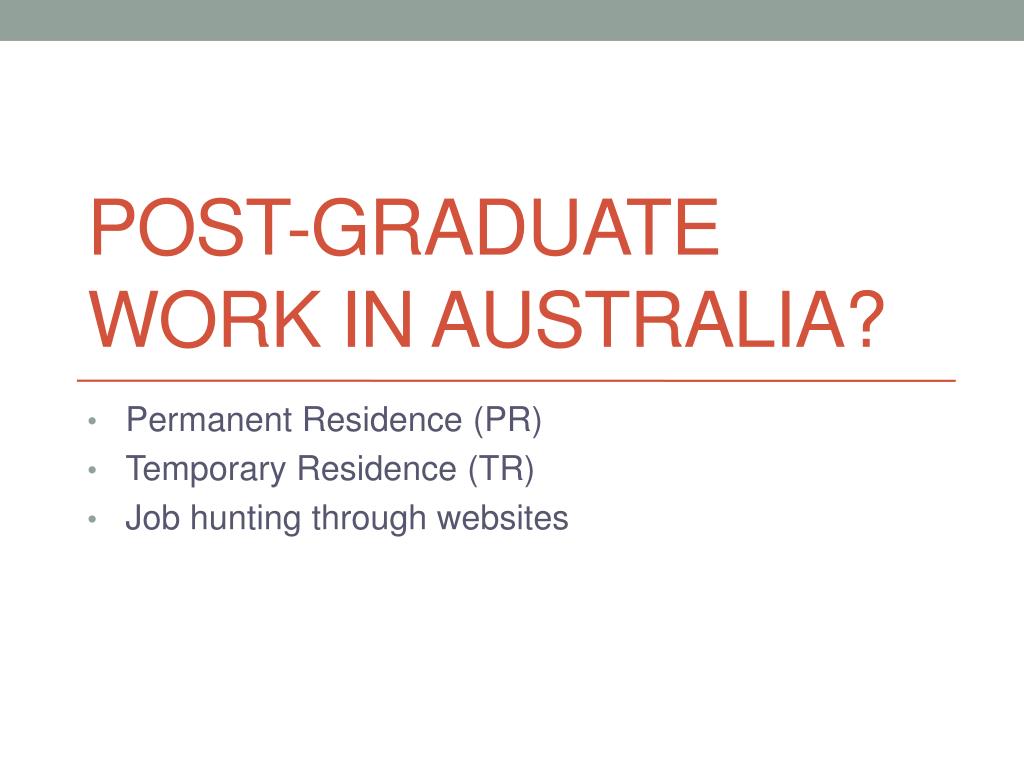 POST-GRADUATE WORK IN AUSTRALIA?

• Permanent Residence (PR)
• Temporary Residence (TR)
• Job hunting through websites